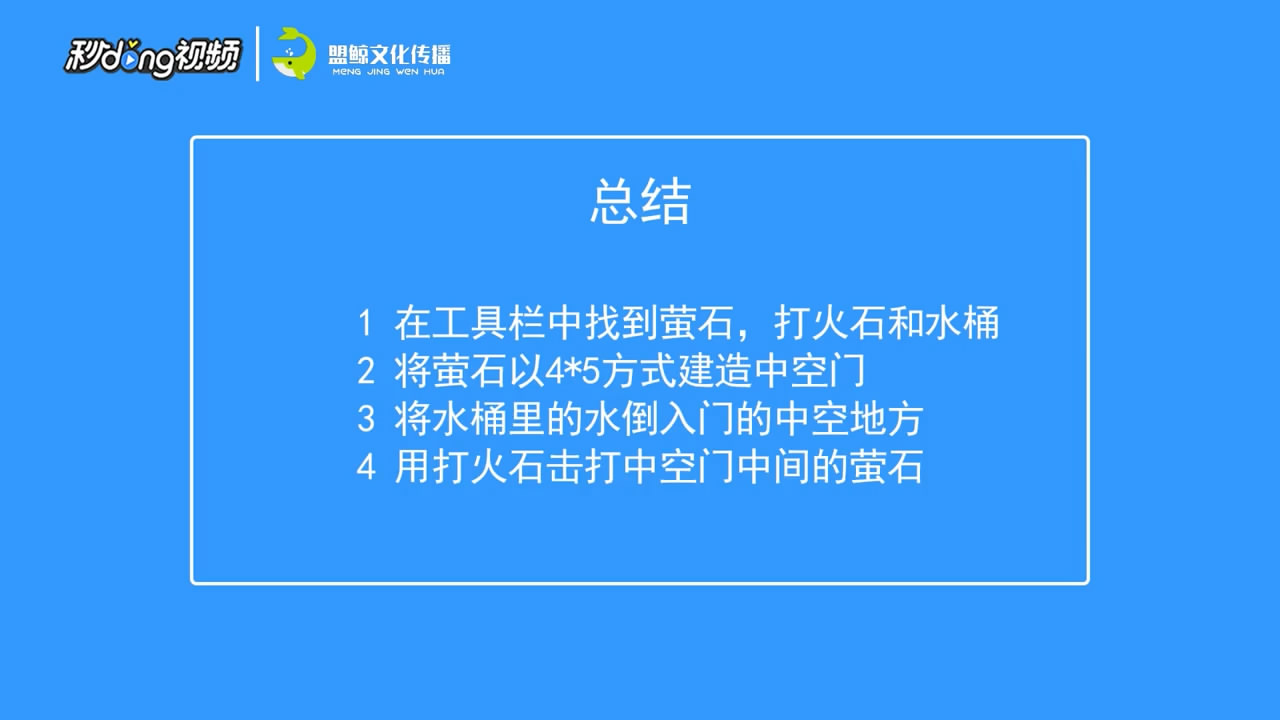 秒dong视频

盟鲸文化传播
MENG JING WEN HUA

总结

1 在工具栏中找到萤石，打火石和水桶
2 将萤石以4*5方式建造中空门
3 将水桶里的水倒入门的中空地方
4 用打火石击打中空门中间的萤石